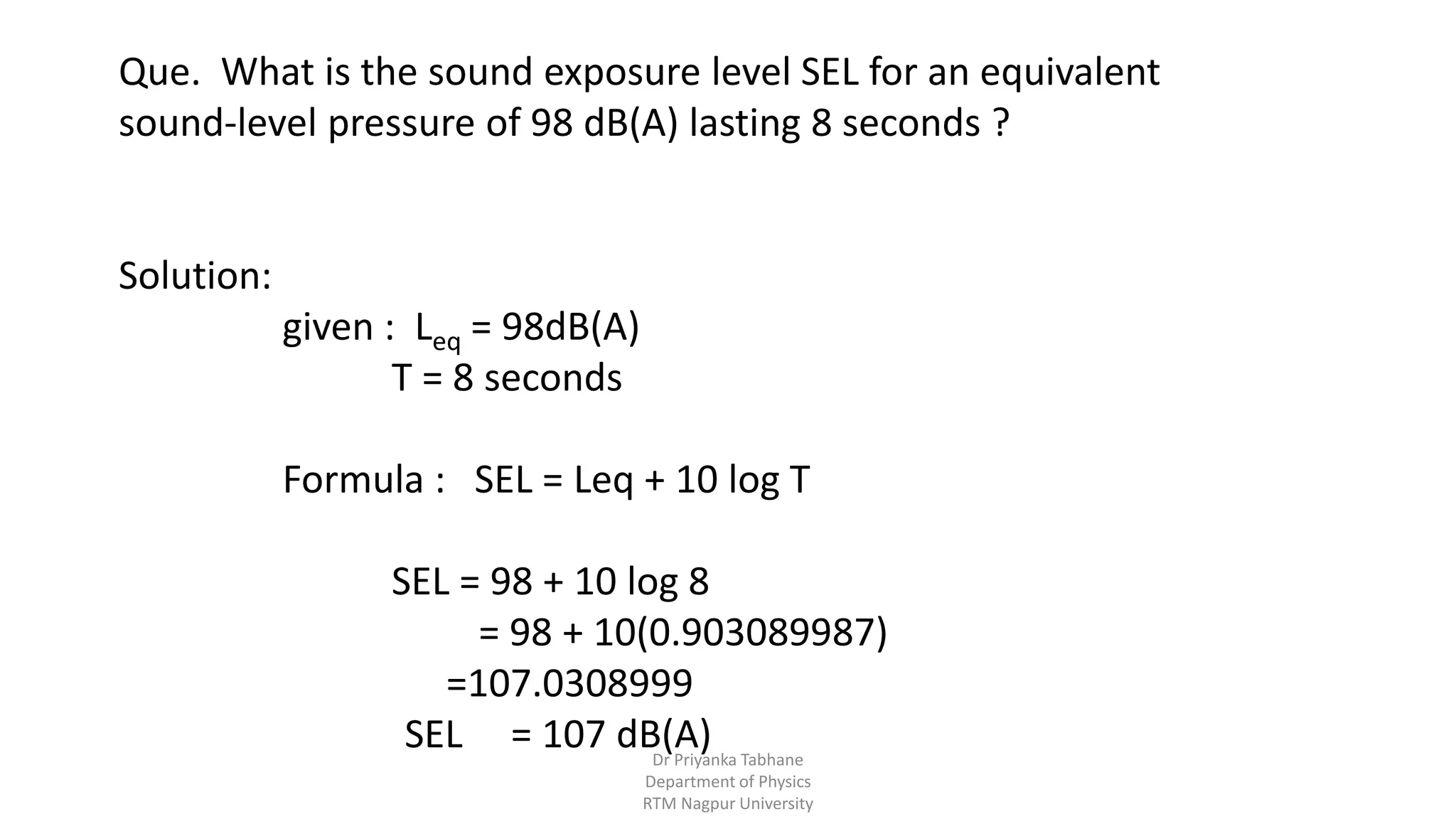 Que. What is the sound exposure level SEL for an equivalent sound-level pressure of 98 dB(A) lasting 8 seconds ?

Solution:

given : $L_{eq}$ = 98dB(A)

T = 8 seconds

Formula : SEL = Leq + 10 log T

SEL = 98 + 10 log 8

= 98 + 10(0.903089987)

=107.0308999

SEL = 107 dB(A)

Dr Priyanka Tabhane
Department of Physics
RTM Nagpur University